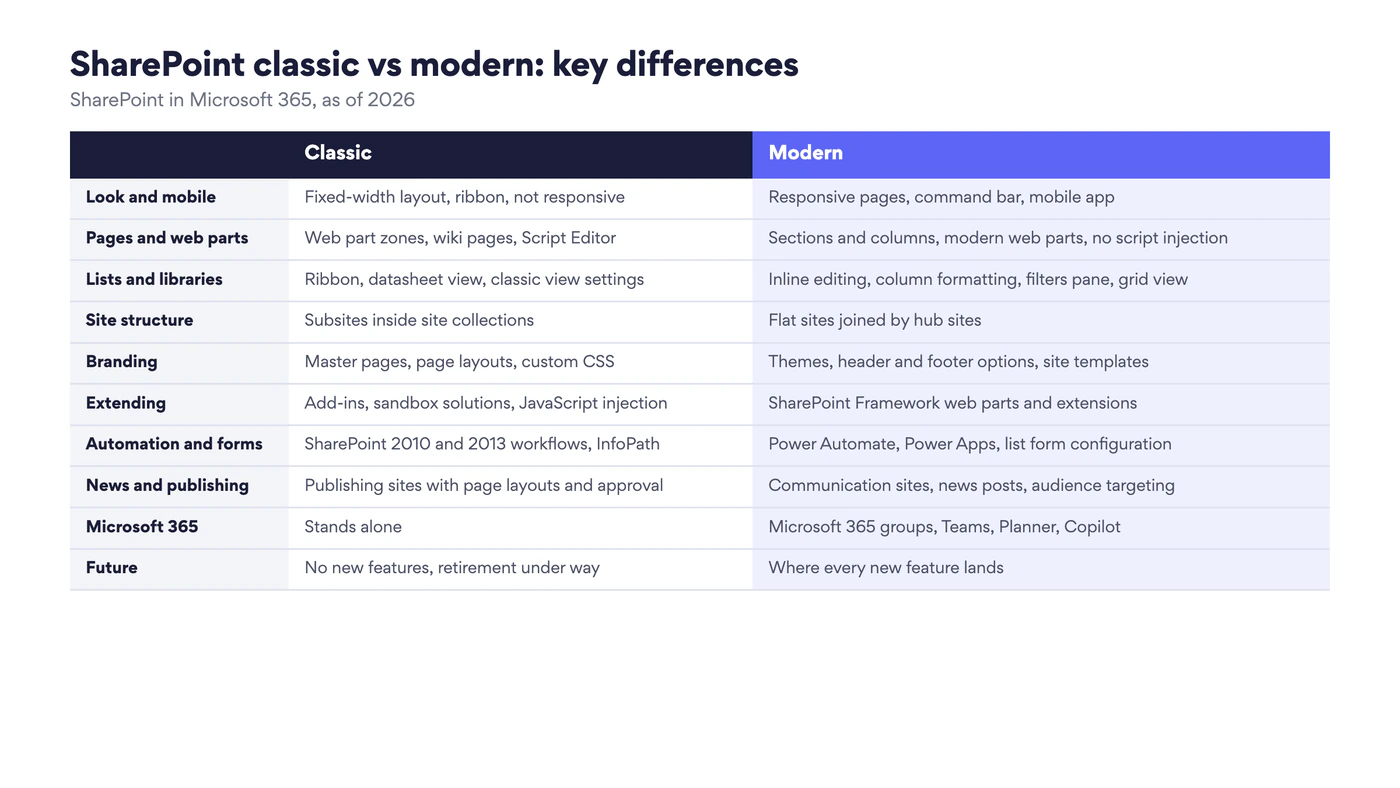 SharePoint classic vs modern: key differences

SharePoint in Microsoft 365, as of 2026

| | Classic | Modern |
|---|---|---|
| Look and mobile | Fixed-width layout, ribbon, not responsive | Responsive pages, command bar, mobile app |
| Pages and web parts | Web part zones, wiki pages, Script Editor | Sections and columns, modern web parts, no script injection |
| Lists and libraries | Ribbon, datasheet view, classic view settings | Inline editing, column formatting, filters pane, grid view |
| Site structure | Subsites inside site collections | Flat sites joined by hub sites |
| Branding | Master pages, page layouts, custom CSS | Themes, header and footer options, site templates |
| Extending | Add-ins, sandbox solutions, JavaScript injection | SharePoint Framework web parts and extensions |
| Automation and forms | SharePoint 2010 and 2013 workflows, InfoPath | Power Automate, Power Apps, list form configuration |
| News and publishing | Publishing sites with page layouts and approval | Communication sites, news posts, audience targeting |
| Microsoft 365 | Stands alone | Microsoft 365 groups, Teams, Planner, Copilot |
| Future | No new features, retirement under way | Where every new feature lands |